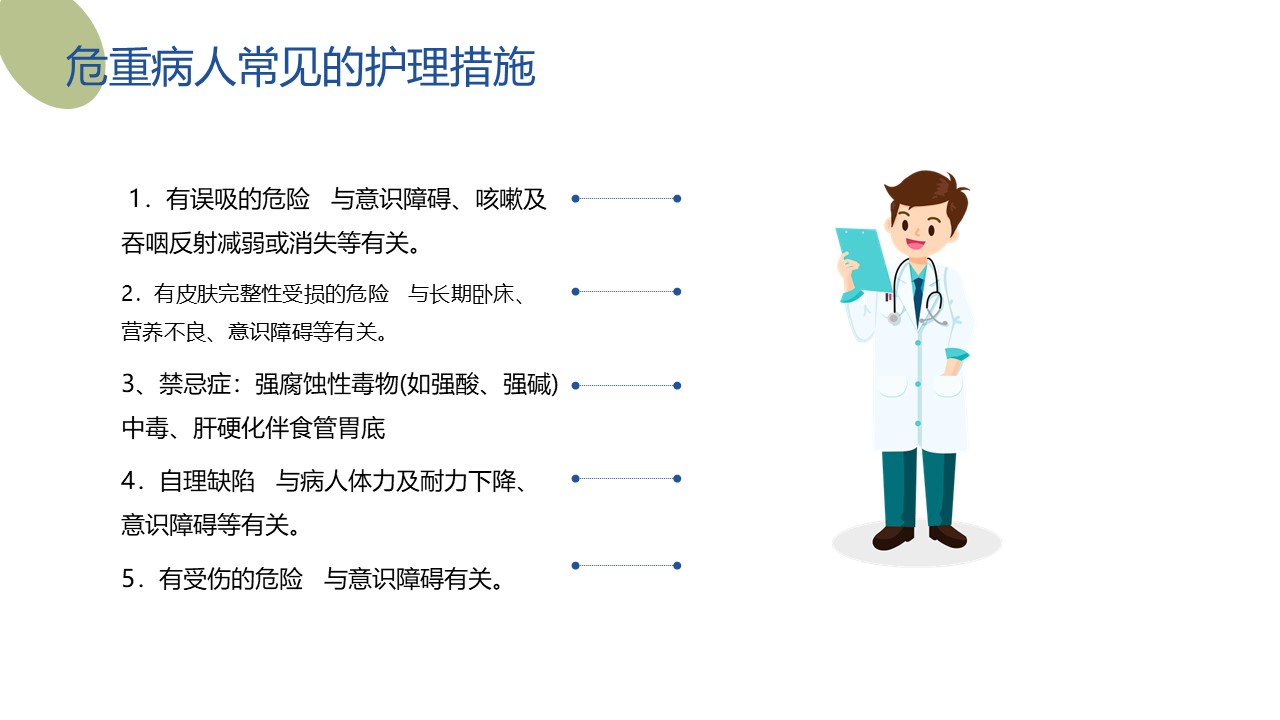 危重病人常见的护理措施

1．有误吸的危险　与意识障碍、咳嗽及吞咽反射减弱或消失等有关。

2．有皮肤完整性受损的危险　与长期卧床、营养不良、意识障碍等有关。

3、禁忌症：强腐蚀性毒物(如强酸、强碱)中毒、肝硬化伴食管胃底

4．自理缺陷　与病人体力及耐力下降、意识障碍等有关。

5．有受伤的危险　与意识障碍有关。